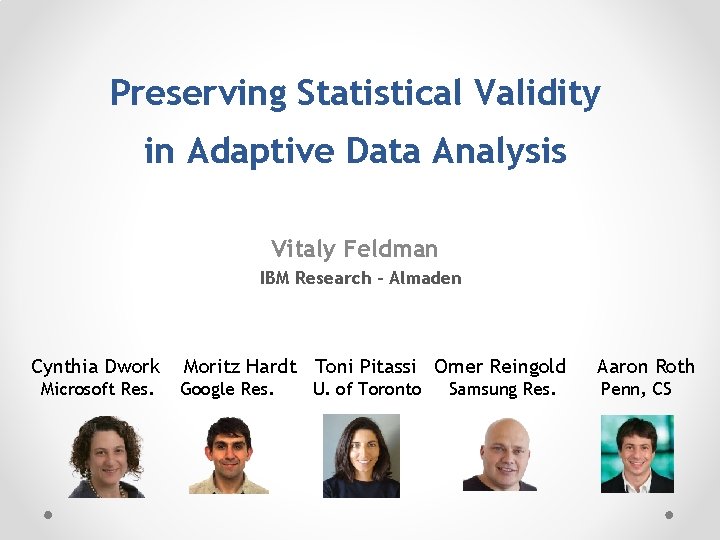 Preserving Statistical Validity in Adaptive Data Analysis

Vitaly Feldman
IBM Research - Almaden

Cynthia Dwork
Microsoft Res.

Moritz Hardt
Google Res.

Toni Pitassi
U. of Toronto

Omer Reingold
Samsung Res.

Aaron Roth
Penn, CS